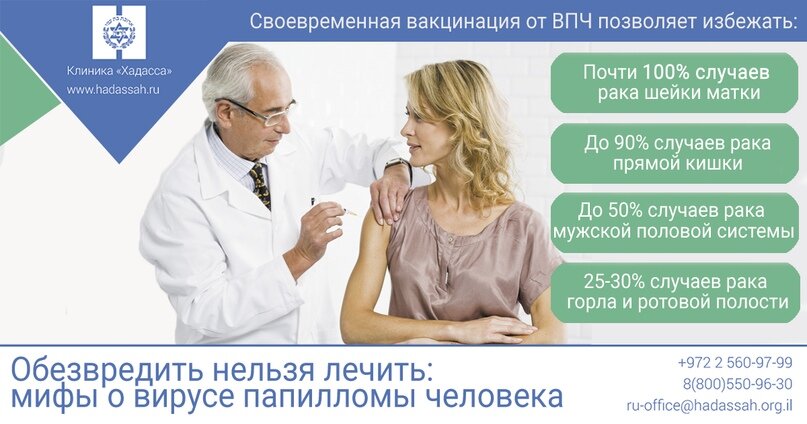 Клиника «Хадасса»
www.hadassah.ru

Своевременная вакцинация от ВПЧ позволяет избежать:

Почти 100% случаев рака шейки матки

До 90% случаев рака прямой кишки

До 50% случаев рака мужской половой системы

25-30% случаев рака горла и ротовой полости

Обезвредить нельзя лечить: мифы о вирусе папилломы человека

+972 2 560-97-99
8(800)550-96-30
ru-office@hadassah.org.il